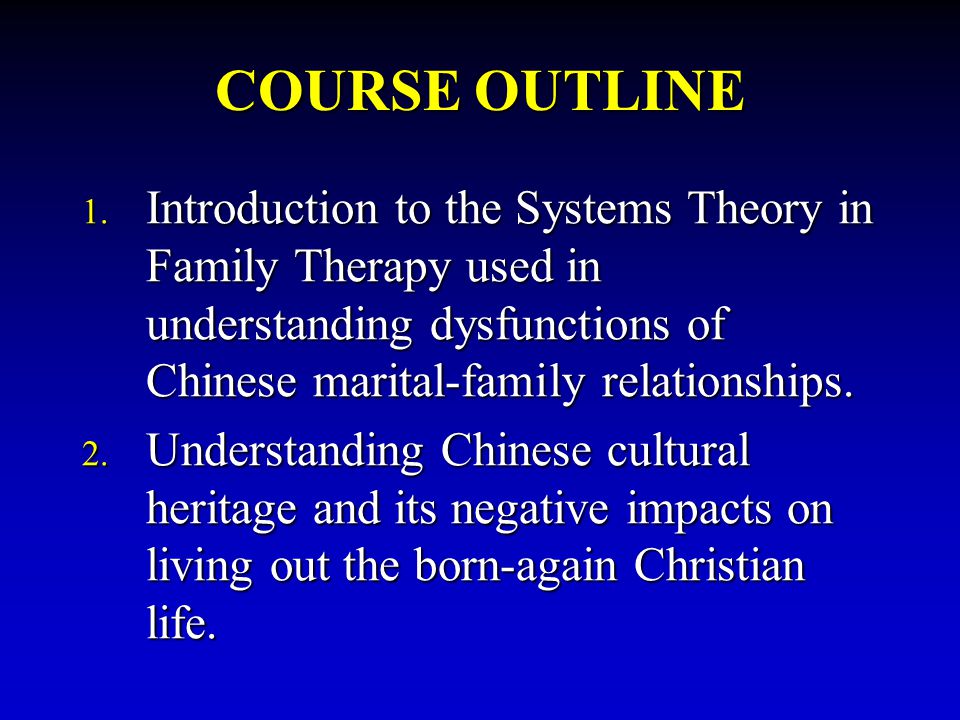 COURSE OUTLINE

1. Introduction to the Systems Theory in Family Therapy used in understanding dysfunctions of Chinese marital-family relationships.

2. Understanding Chinese cultural heritage and its negative impacts on living out the born-again Christian life.